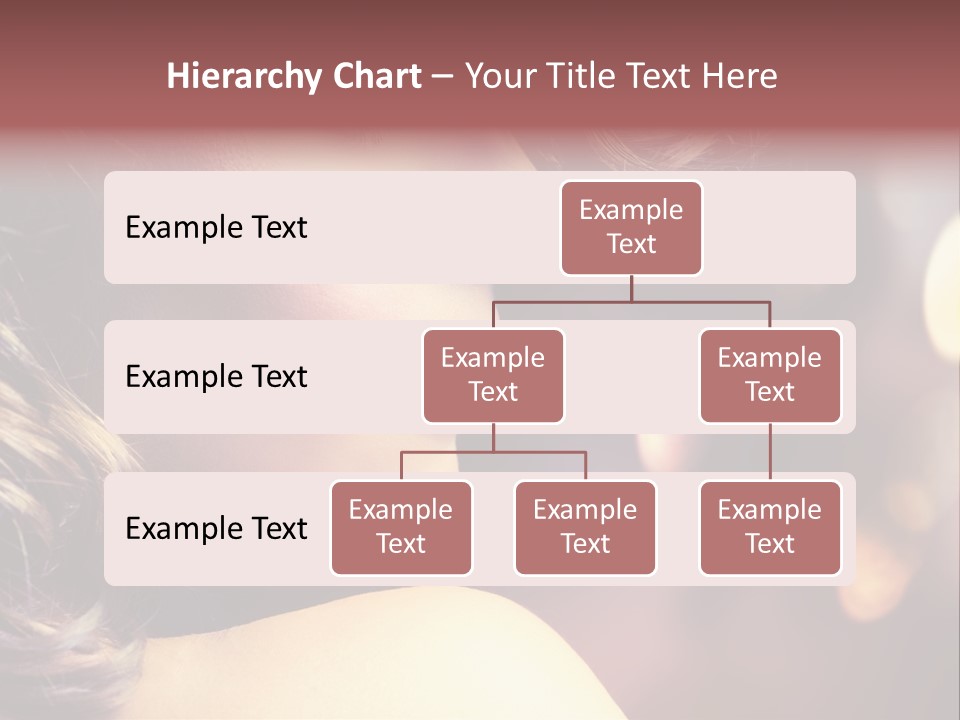 Hierarchy Chart – Your Title Text Here

Example Text

Example Text

Example Text

Example Text

Example Text

Example Text

Example Text

Example Text

Example Text